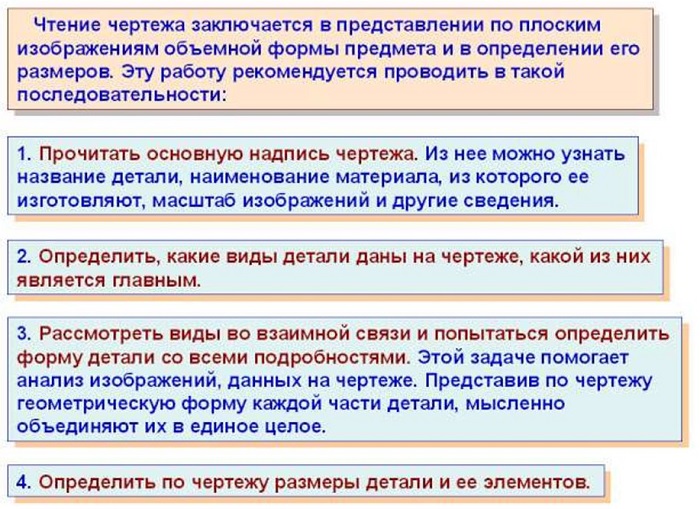 Чтение чертежа заключается в представлении по плоским изображениям объемной формы предмета и в определении его размеров. Эту работу рекомендуется проводить в такой последовательности:

1. Прочитать основную надпись чертежа. Из нее можно узнать название детали, наименование материала, из которого ее изготовляют, масштаб изображений и другие сведения.

2. Определить, какие виды детали даны на чертеже, какой из них является главным.

3. Рассмотреть виды во взаимной связи и попытаться определить форму детали со всеми подробностями. Этой задаче помогает анализ изображений, данных на чертеже. Представив по чертежу геометрическую форму каждой части детали, мысленно объединяют их в единое целое.

4. Определить по чертежу размеры детали и ее элементов.